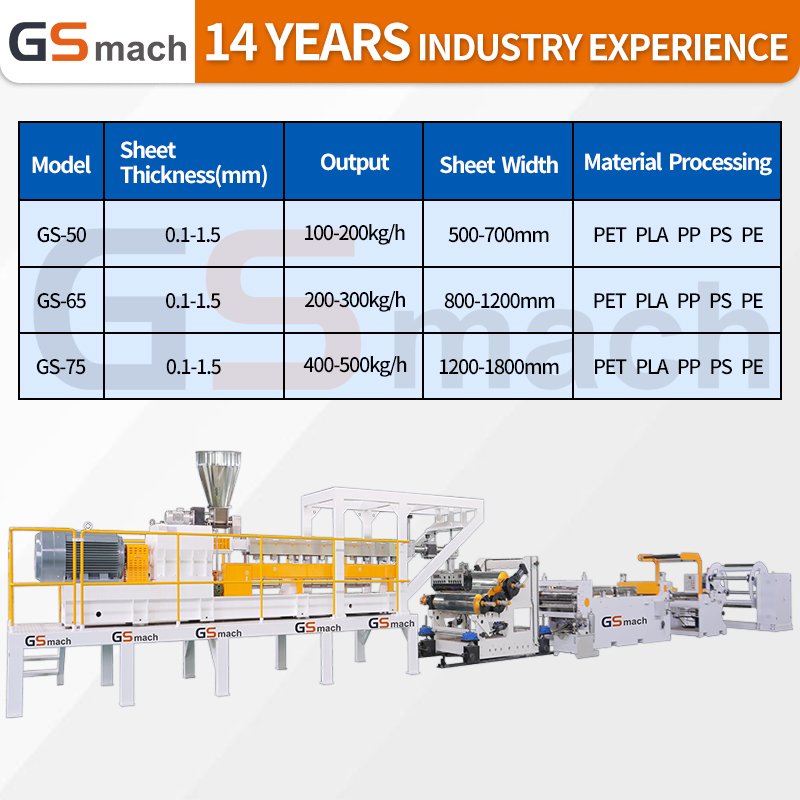 GSmach 14 YEARS INDUSTRY EXPERIENCE

| Model | Sheet Thickness(mm) | Output | Sheet Width | Material Processing |
|---|---|---|---|---|
| GS-50 | 0.1-1.5 | 100-200kg/h | 500-700mm | PET PLA PP PS PE |
| GS-65 | 0.1-1.5 | 200-300kg/h | 800-1200mm | PET PLA PP PS PE |
| GS-75 | 0.1-1.5 | 400-500kg/h | 1200-1800mm | PET PLA PP PS PE |

GSmach

GSmach GSmach GSmach GSmach GSmach GSmach